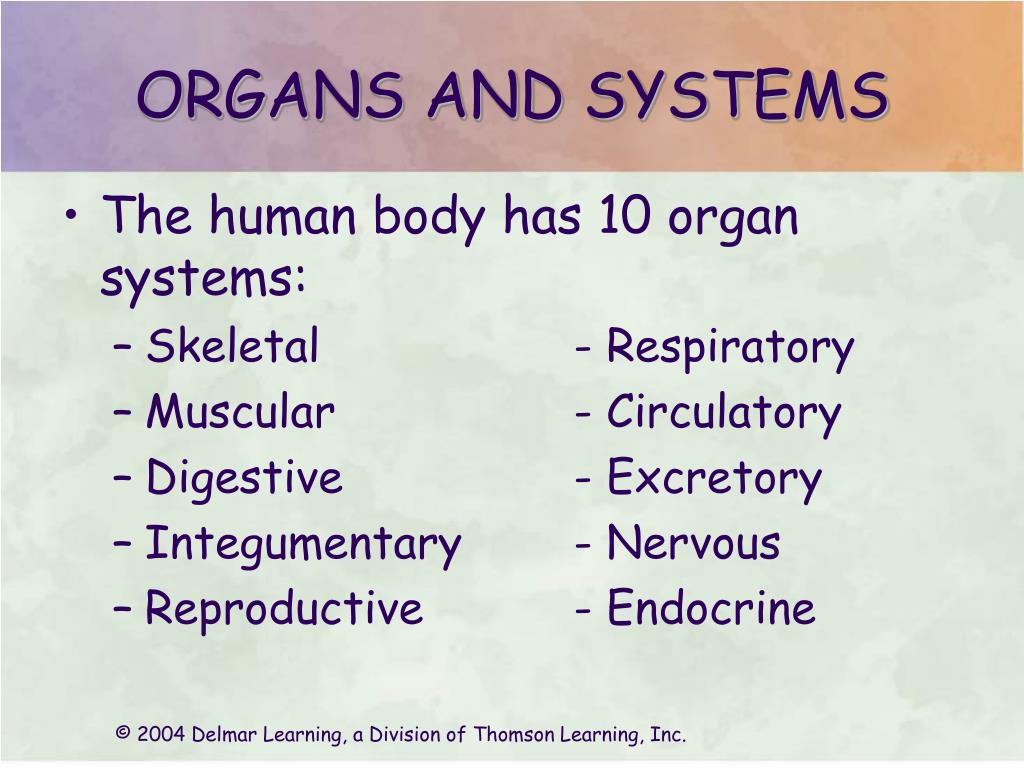 ORGANS AND SYSTEMS

• The human body has 10 organ systems:
– Skeletal
– Muscular
– Digestive
– Integumentary
– Reproductive

- Respiratory
- Circulatory
- Excretory
- Nervous
- Endocrine

© 2004 Delmar Learning, a Division of Thomson Learning, Inc.